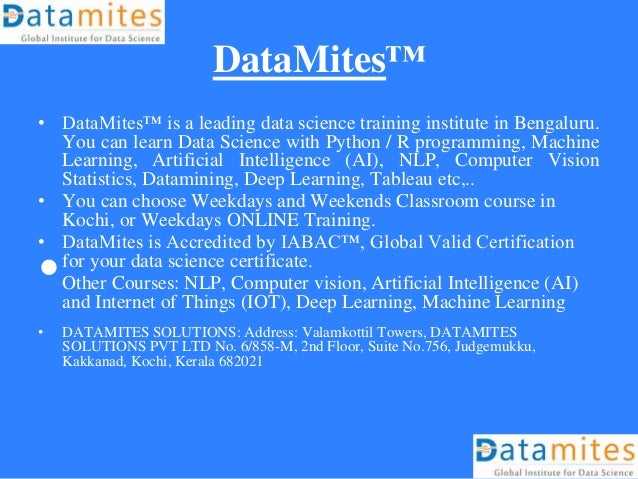 Datamites
Global Institute for Data Science

DataMites™

• DataMites™ is a leading data science training institute in Bengaluru. You can learn Data Science with Python / R programming, Machine Learning, Artificial Intelligence (AI), NLP, Computer Vision Statistics, Datamining, Deep Learning, Tableau etc,..
• You can choose Weekdays and Weekends Classroom course in Kochi, or Weekdays ONLINE Training.
• DataMites is Accredited by IABAC™, Global Valid Certification for your data science certificate.
• Other Courses: NLP, Computer vision, Artificial Intelligence (AI) and Internet of Things (IOT), Deep Learning, Machine Learning
• DATAMITES SOLUTIONS: Address: Valamkottil Towers, DATAMITES SOLUTIONS PVT LTD No. 6/858-M, 2nd Floor, Suite No.756, Judgemukku, Kakkanad, Kochi, Kerala 682021

Datamites
Global Institute for Data Science